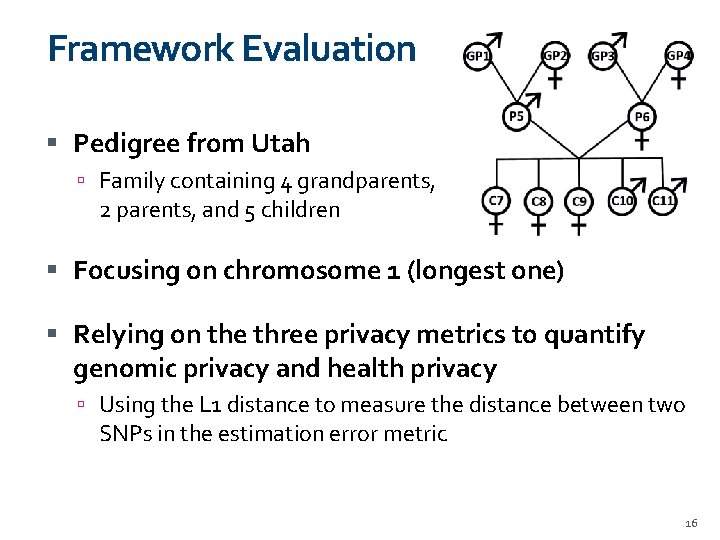 Framework Evaluation

GP1 GP2 GP3 GP4
P5 P6
C7 C8 C9 C10 C11

▪ Pedigree from Utah
▫ Family containing 4 grandparents, 2 parents, and 5 children

▪ Focusing on chromosome 1 (longest one)

▪ Relying on the three privacy metrics to quantify genomic privacy and health privacy
▫ Using the L1 distance to measure the distance between two SNPs in the estimation error metric

16